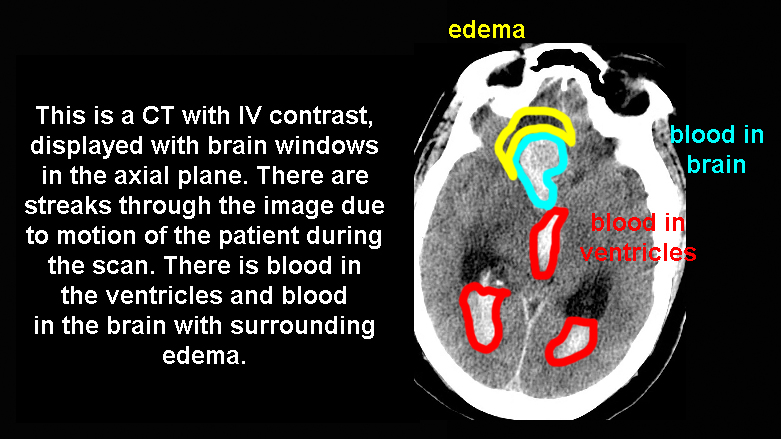 This is a CT with IV contrast, displayed with brain windows in the axial plane. There are streaks through the image due to motion of the patient during the scan. There is blood in the ventricles and blood in the brain with surrounding edema.

edema

blood in brain

blood in ventricles